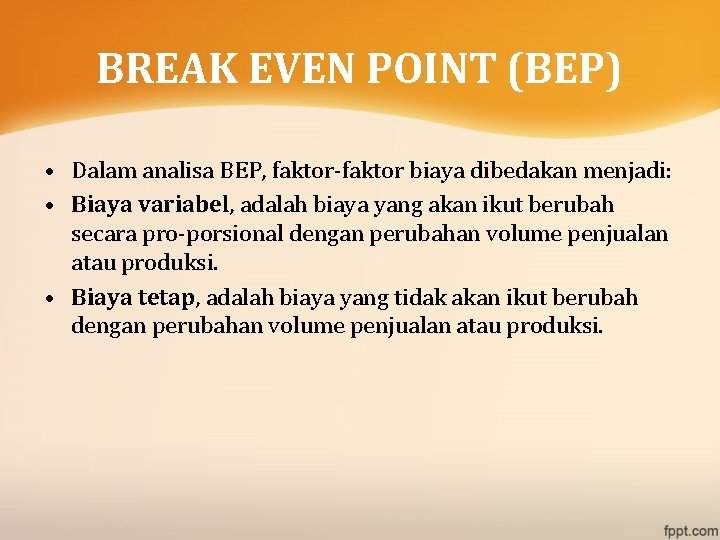 BREAK EVEN POINT (BEP)

• Dalam analisa BEP, faktor-faktor biaya dibedakan menjadi:
• Biaya variabel, adalah biaya yang akan ikut berubah secara pro-porsional dengan perubahan volume penjualan atau produksi.
• Biaya tetap, adalah biaya yang tidak akan ikut berubah dengan perubahan volume penjualan atau produksi.

fppt.com